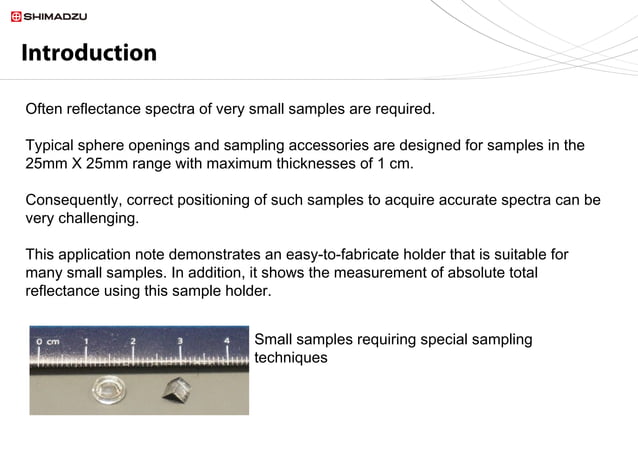 SHIMADZU

Introduction

Often reflectance spectra of very small samples are required.

Typical sphere openings and sampling accessories are designed for samples in the 25mm X 25mm range with maximum thicknesses of 1 cm.

Consequently, correct positioning of such samples to acquire accurate spectra can be very challenging.

This application note demonstrates an easy-to-fabricate holder that is suitable for many small samples. In addition, it shows the measurement of absolute total reflectance using this sample holder.

0 cm 1 2 3 4

Small samples requiring special sampling techniques